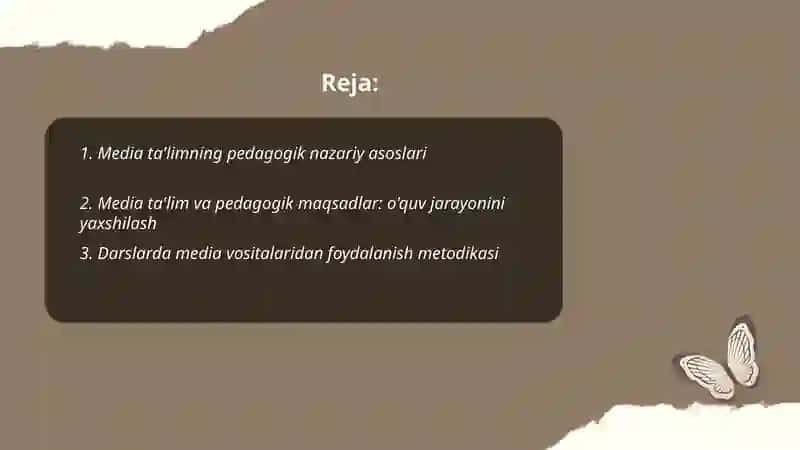 Reja:

1. Media ta'limning pedagogik nazariy asoslari

2. Media ta'lim va pedagogik maqsadlar: o'quv jarayonini yaxshilash

3. Darslarda media vositalaridan foydalanish metodikasi